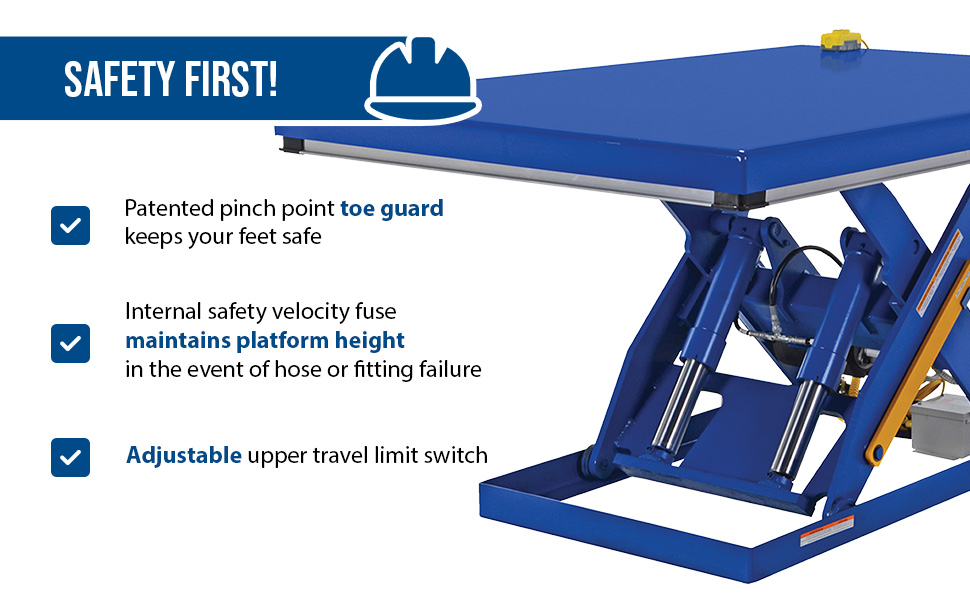 SAFETY FIRST!

Patented pinch point toe guard keeps your feet safe

Internal safety velocity fuse maintains platform height in the event of hose or fitting failure

Adjustable upper travel limit switch